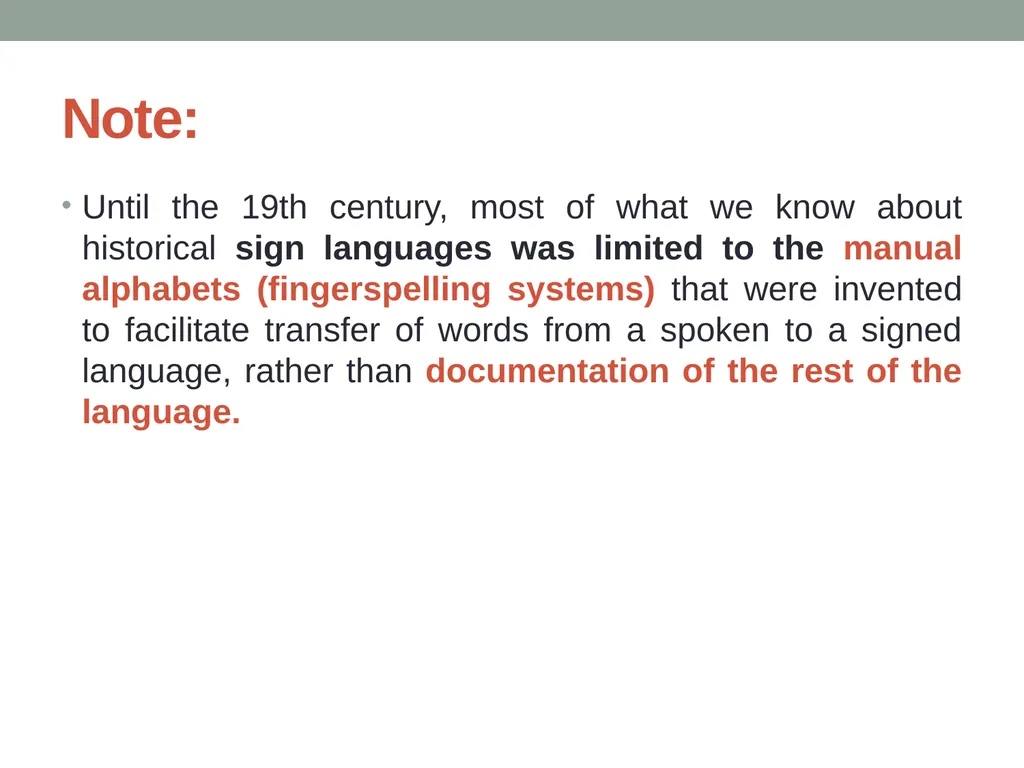 Note:

• Until the 19th century, most of what we know about historical sign languages was limited to the manual alphabets (fingerspelling systems) that were invented to facilitate transfer of words from a spoken to a signed language, rather than documentation of the rest of the language.